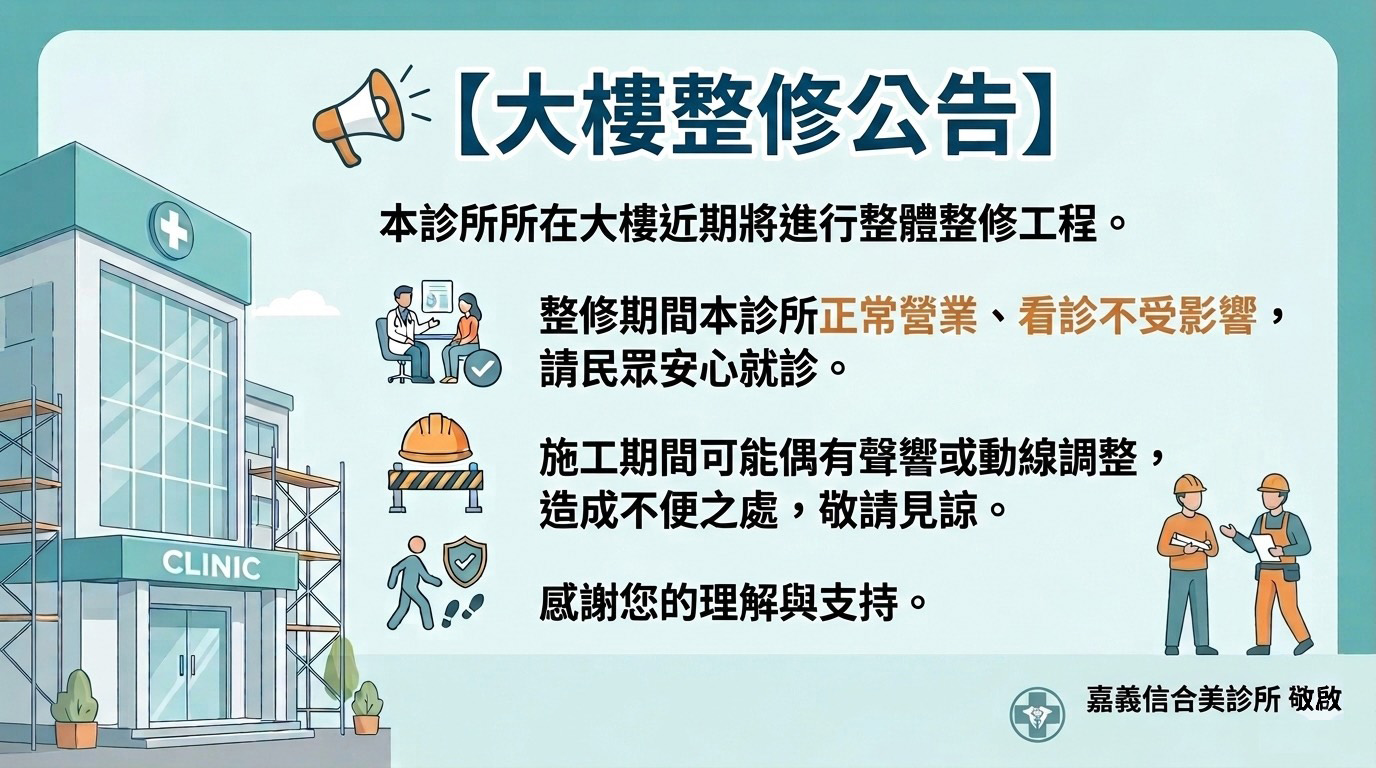 【大樓整修公告】

本診所所在大樓近期將進行整體整修工程。

整修期間本診所正常營業、看診不受影響，請民眾安心就診。

施工期間可能偶有聲響或動線調整，造成不便之處，敬請見諒。

感謝您的理解與支持。

CLINIC

嘉義信合美診所 敬啟